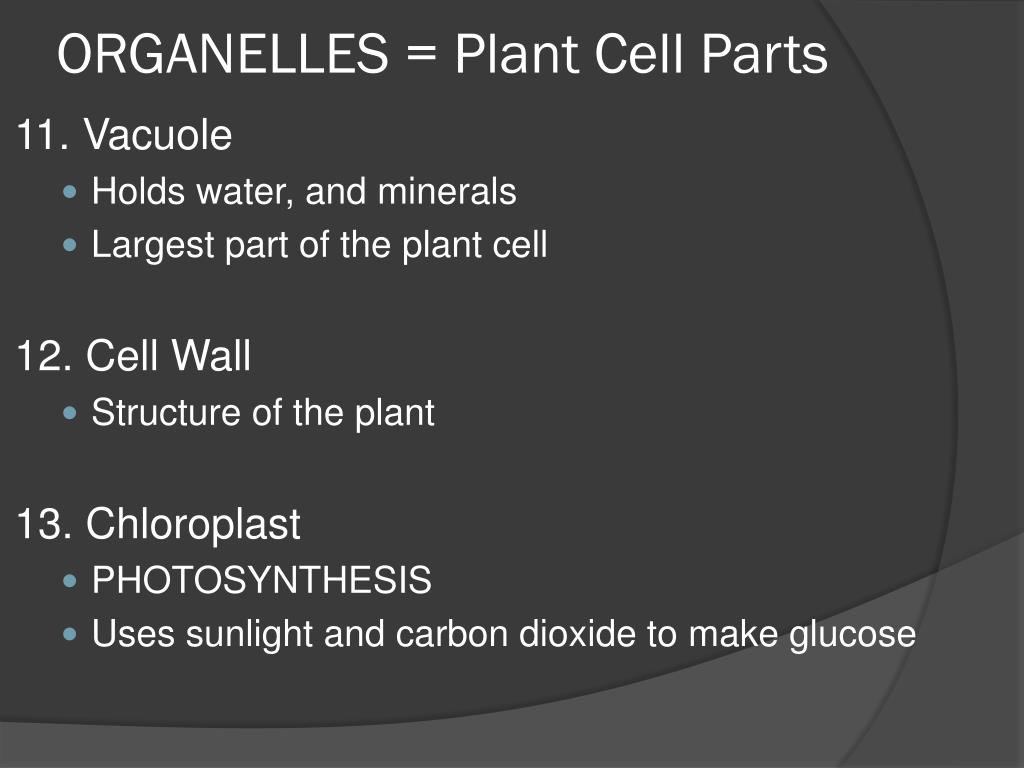 ORGANELLES = Plant Cell Parts

11. Vacuole
- Holds water, and minerals
- Largest part of the plant cell

12. Cell Wall
- Structure of the plant

13. Chloroplast
- PHOTOSYNTHESIS
- Uses sunlight and carbon dioxide to make glucose